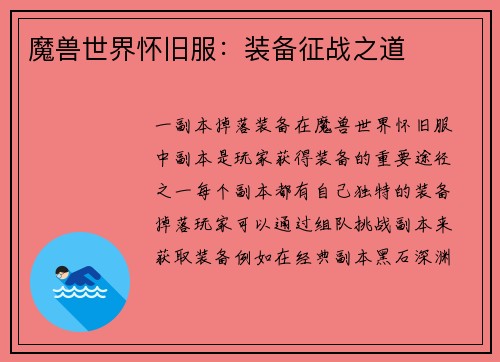 魔兽世界怀旧服：装备征战之道

一副本掉落装备在魔兽世界怀旧服中副本是玩家获得装备的重要途径之一每个副本都有自己独特的装备掉落玩家可以通过组队挑战副本来获取装备例如在经典副本黑石深渊